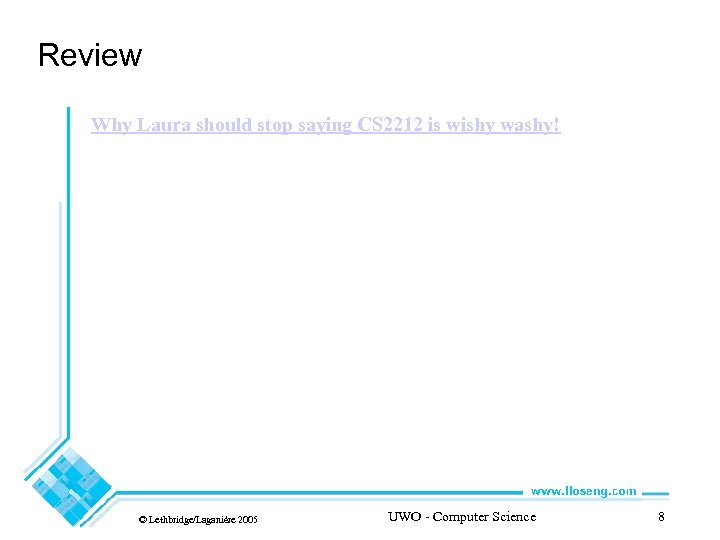 Review

Why Laura should stop saying CS2212 is wishy washy!

www.lloseng.com

© Lethbridge/Laganière 2005

UWO - Computer Science

8